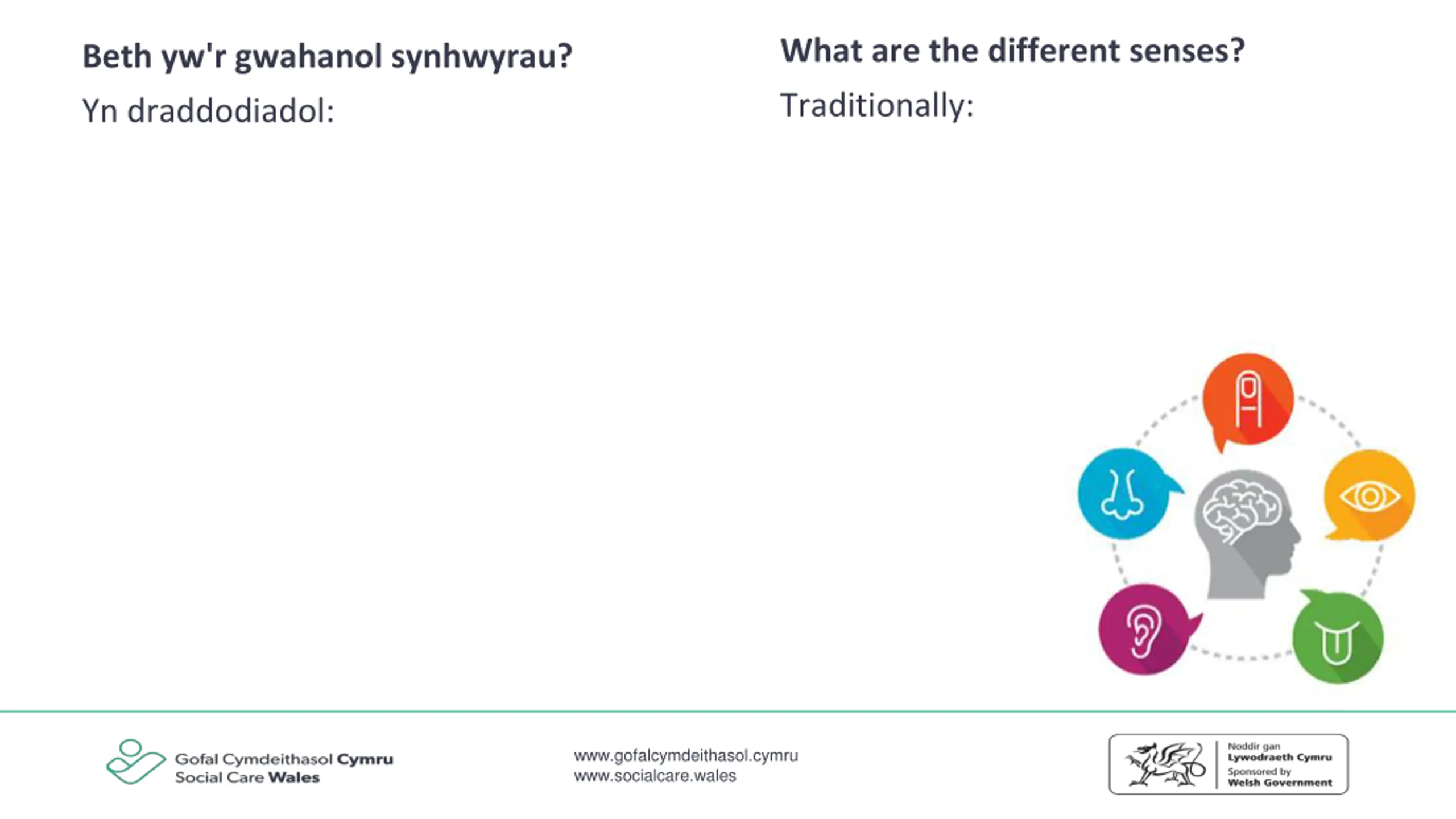 Beth yw'r gwahanol synhwyrau?

Yn draddodiadol:

What are the different senses?

Traditionally:

Gofal Cymdeithasol Cymru
Social Care Wales

www.gofalcymdeithasol.cymru
www.socialcare.wales

Noddir gan
Lywodraeth Cymru
Sponsored by
Welsh Government